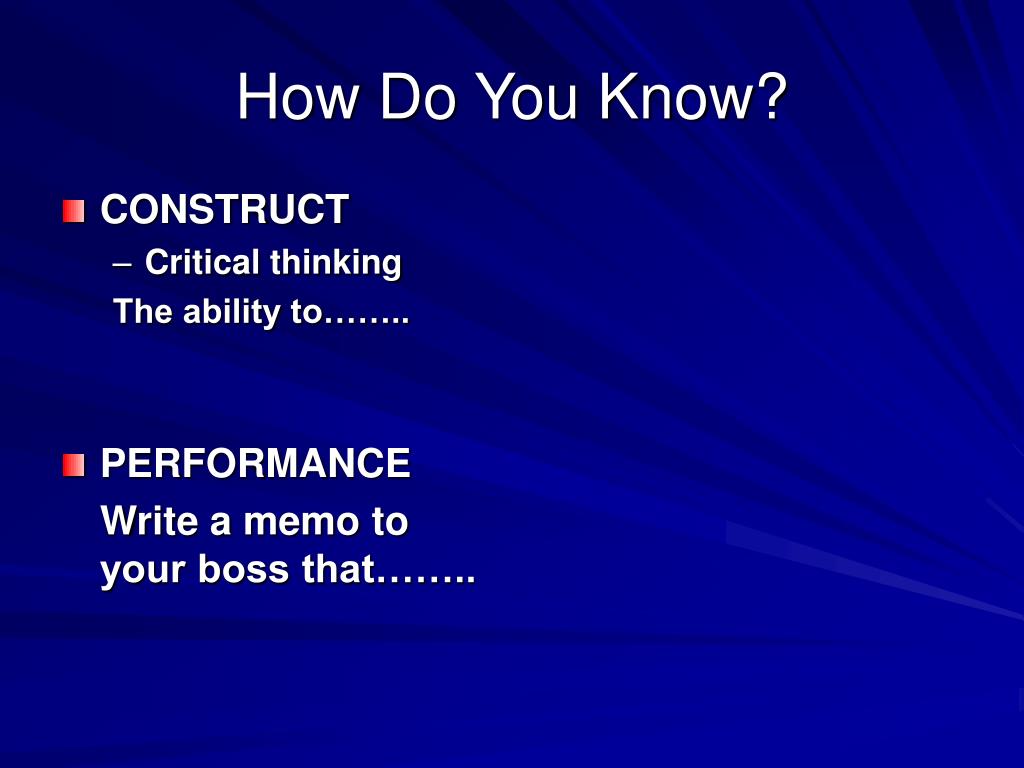 How Do You Know?

CONSTRUCT
– Critical thinking
The ability to……..

PERFORMANCE
Write a memo to your boss that……..